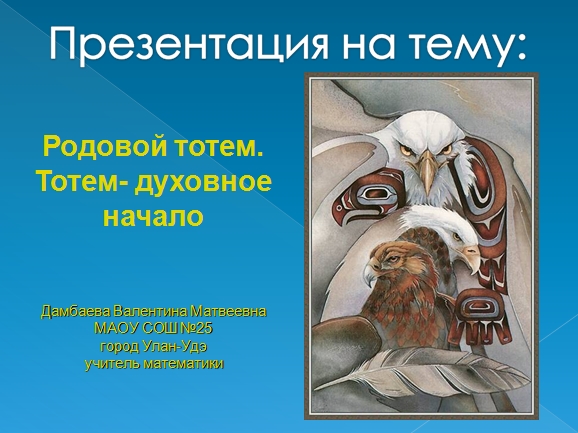 Презентация на тему:

Родовой тотем. Тотем- духовное начало

Дамбаева Валентина Матвеевна
МАОУ СОШ №25
город Улан-Удэ
учитель математики